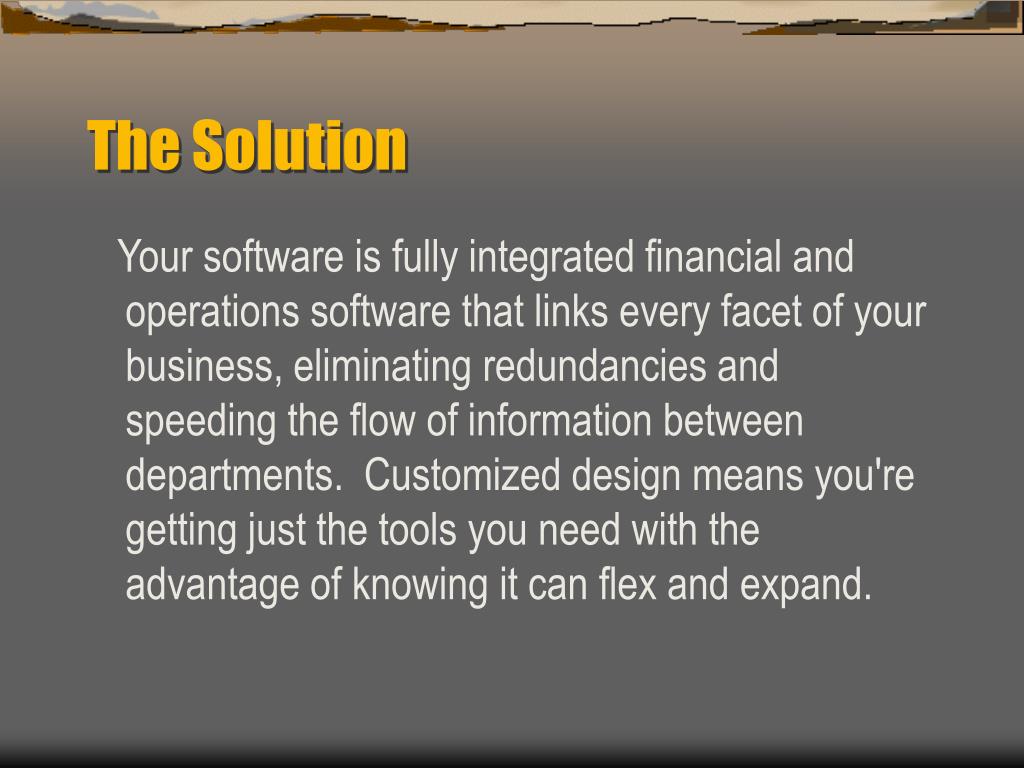 The Solution

Your software is fully integrated financial and operations software that links every facet of your business, eliminating redundancies and speeding the flow of information between departments.  Customized design means you're getting just the tools you need with the advantage of knowing it can flex and expand.